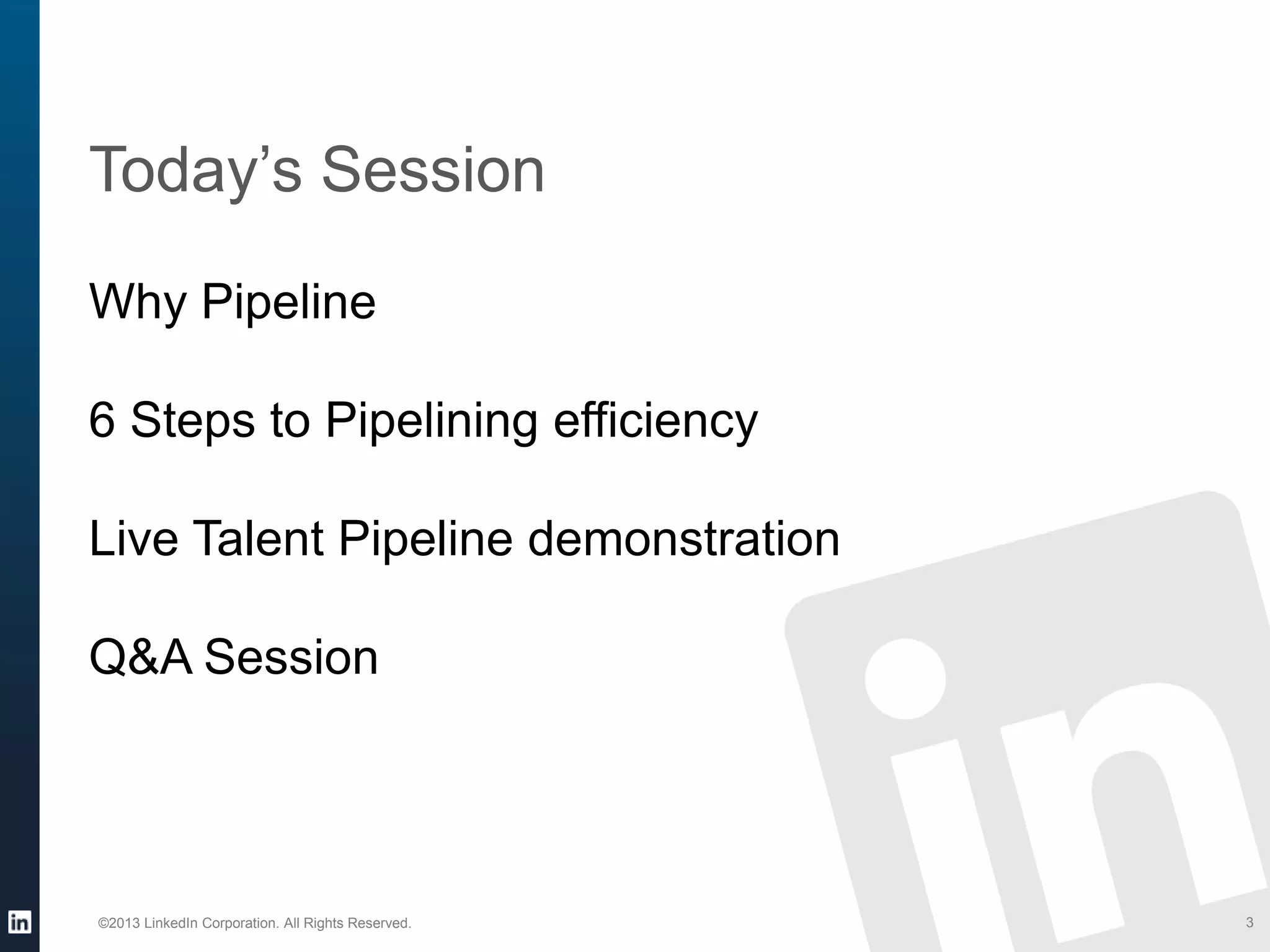 Today’s Session

Why Pipeline

6 Steps to Pipelining efficiency

Live Talent Pipeline demonstration

Q&A Session

in

in

©2013 LinkedIn Corporation. All Rights Reserved.

3